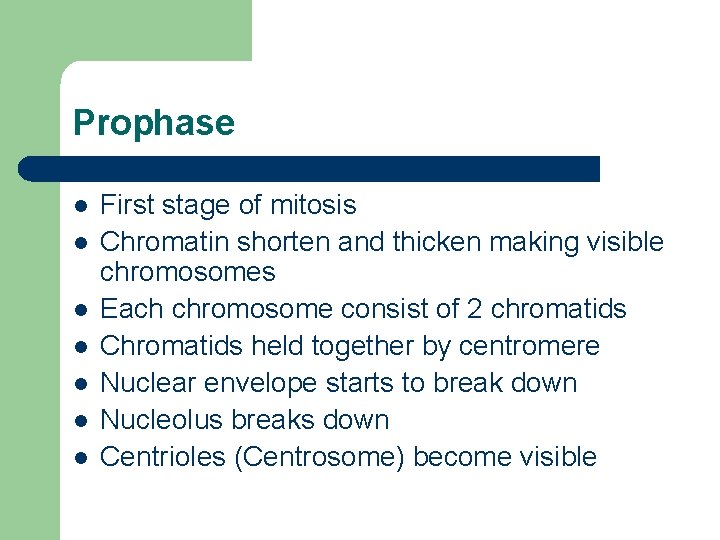 Prophase

- First stage of mitosis
- Chromatin shorten and thicken making visible chromosomes
- Each chromosome consist of 2 chromatids
- Chromatids held together by centromere
- Nuclear envelope starts to break down
- Nucleolus breaks down
- Centrioles (Centrosome) become visible